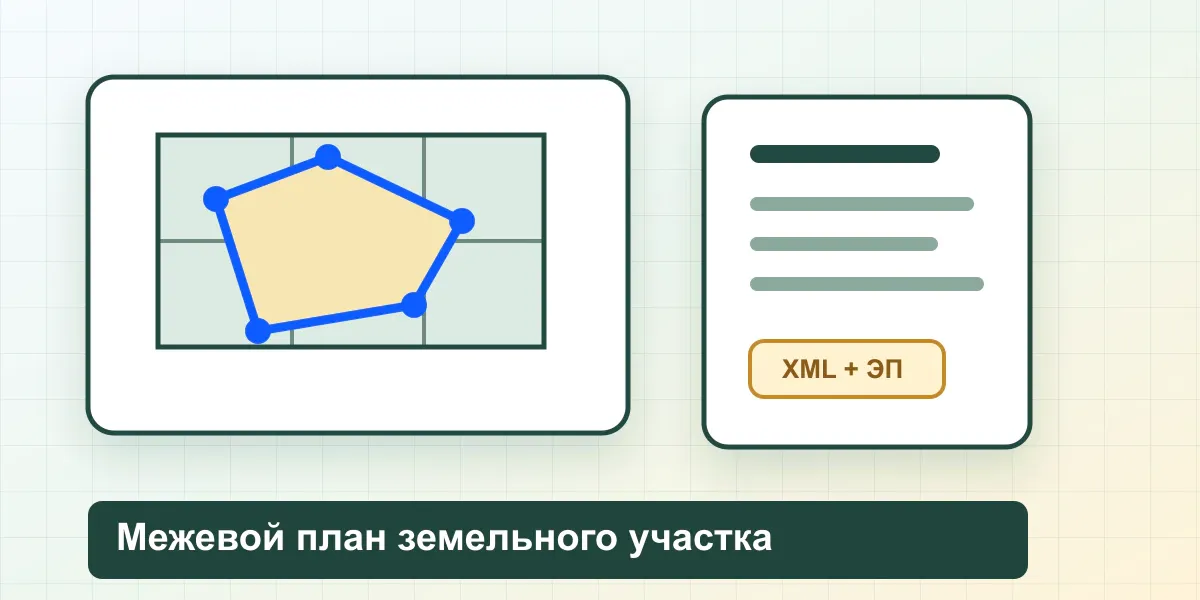 XML + ЭП

Межевой план земельного участка